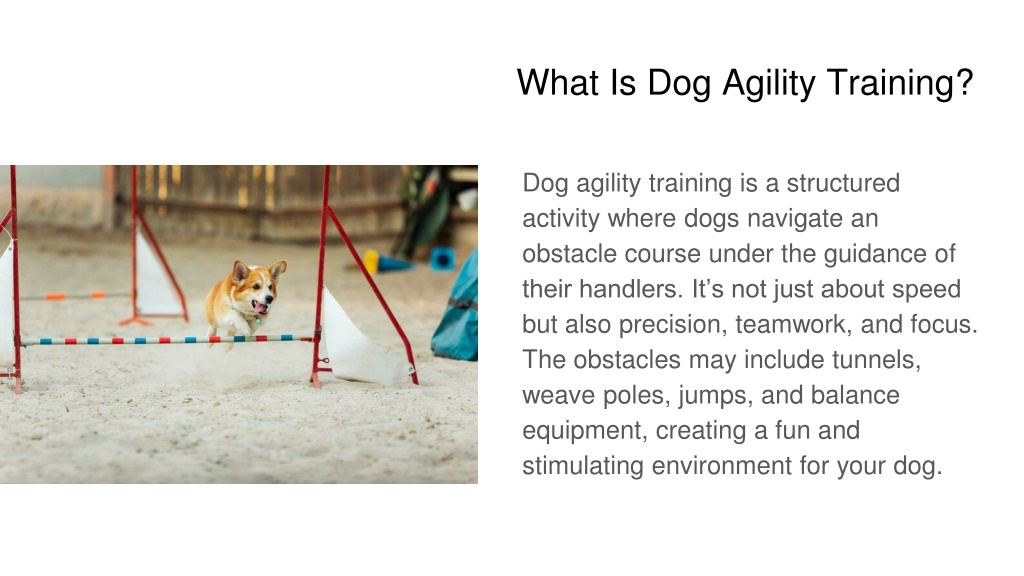 What Is Dog Agility Training?

Dog agility training is a structured activity where dogs navigate an obstacle course under the guidance of their handlers. It’s not just about speed but also precision, teamwork, and focus. The obstacles may include tunnels, weave poles, jumps, and balance equipment, creating a fun and stimulating environment for your dog.